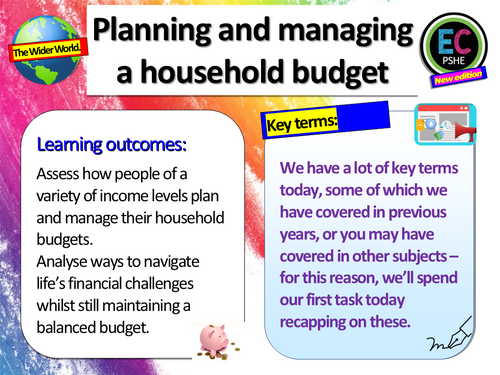 The Wider World.

Planning and managing a household budget

EC
PSHE
New edition

Learning outcomes:

Assess how people of a variety of income levels plan and manage their household budgets.
Analyse ways to navigate life's financial challenges whilst still maintaining a balanced budget.

Key terms:

We have a lot of key terms today, some of which we have covered in previous years, or you may have covered in other subjects – for this reason, we'll spend our first task today recapping on these.